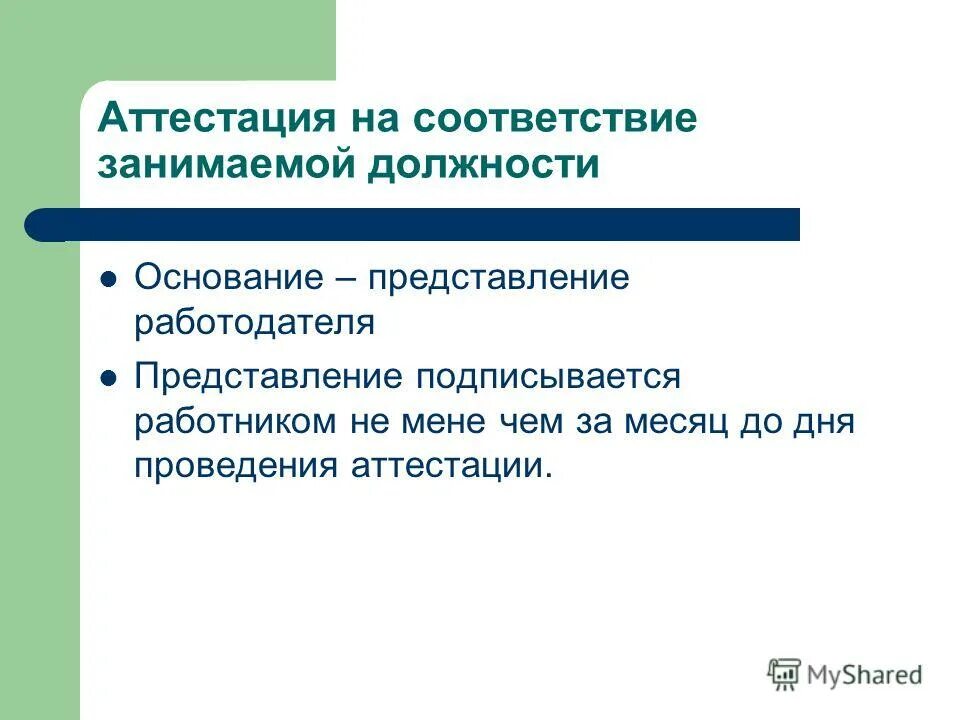 Аттестация на соответствие занимаемой должности

- Основание – представление работодателя
- Представление подписывается работником не мене чем за месяц до дня проведения аттестации.

MyShared